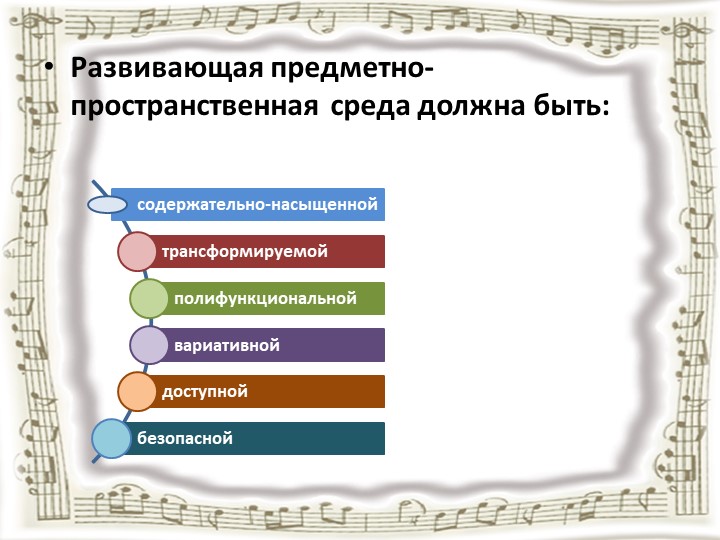 • Развивающая предметно-пространственная среда должна быть:

содержательно-насыщенной

трансформируемой

полифункциональной

вариативной

доступной

безопасной